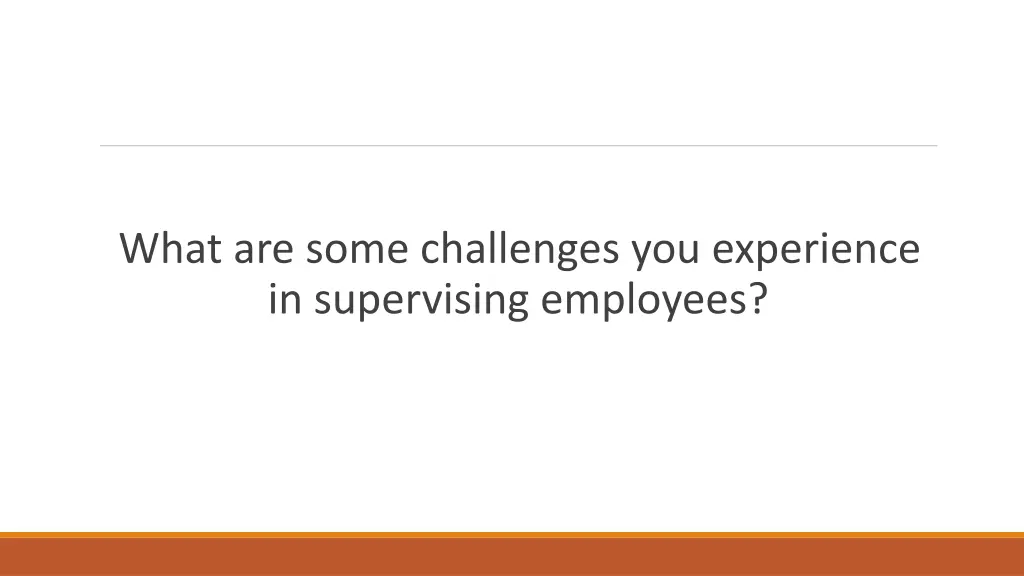 What are some challenges you experience in supervising employees?